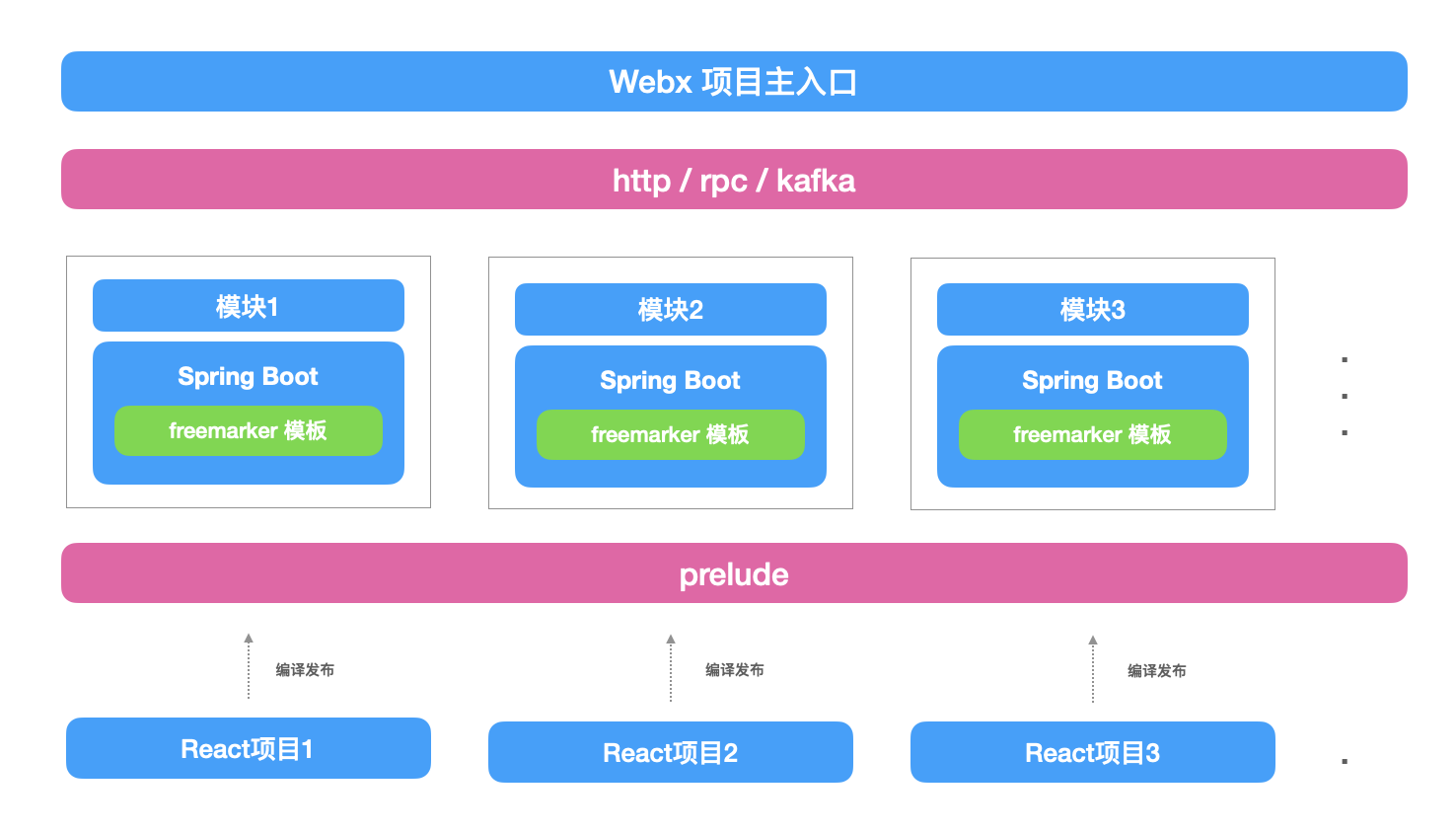 Webx 项目主入口

http / rpc / kafka

模块1

Spring Boot

freemarker 模板

模块2

Spring Boot

freemarker 模板

模块3

Spring Boot

freemarker 模板

. . .

prelude

编译发布

编译发布

编译发布

React项目1

React项目2

React项目3

.